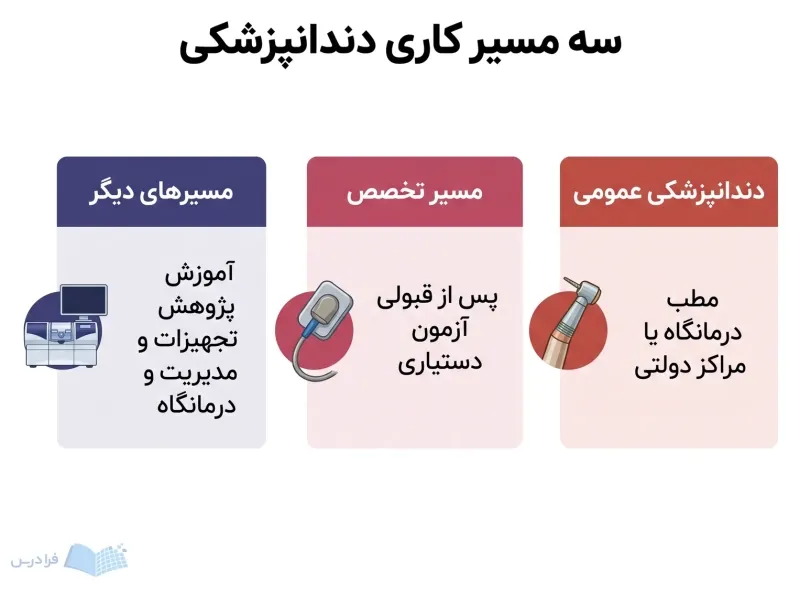 سه مسیر کاری دندانپزشکی

دندانپزشکی عمومی

مطب درمانگاه یا مراکز دولتی

مسیر تخصص

پس از قبولی آزمون دستیاری

مسیرهای دیگر

آموزش پژوهش تجهیزات و مدیریت و درمانگاه

فرادرس